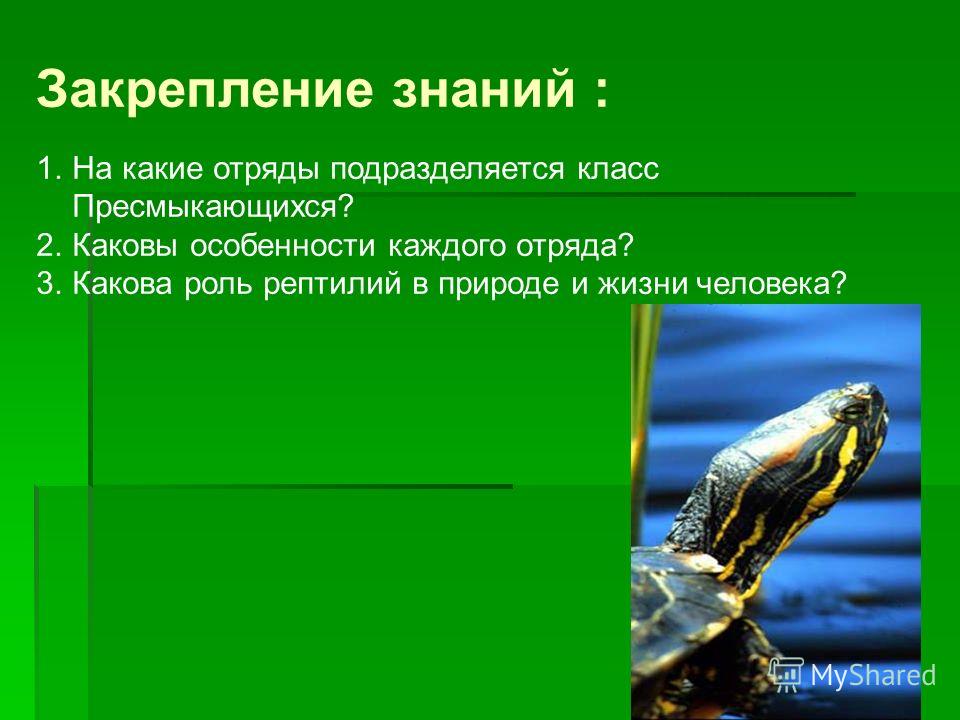 Закрепление знаний :

1. На какие отряды подразделяется класс Пресмыкающихся?
2. Каковы особенности каждого отряда?
3. Какова роль рептилий в природе и жизни человека?

MyShared